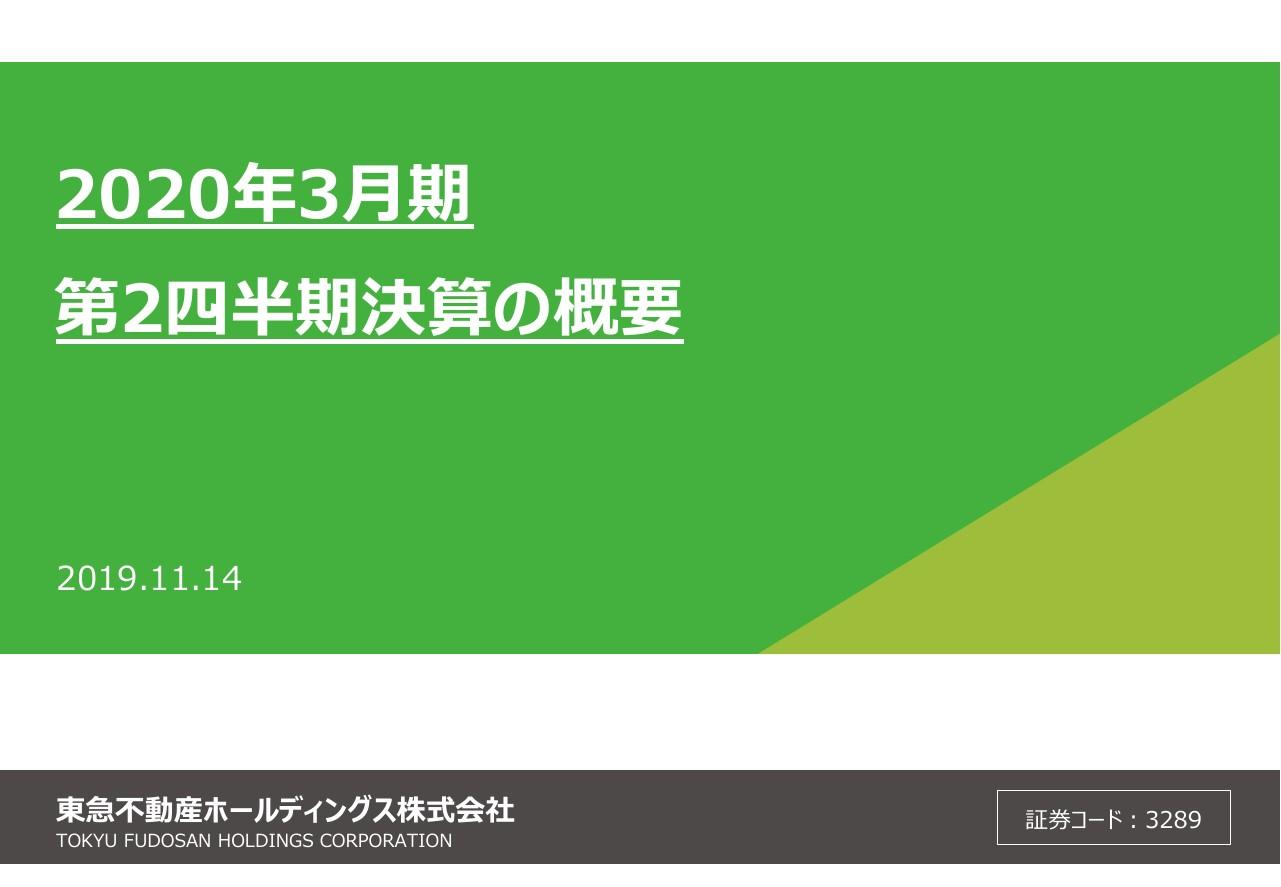 2020年3月期

第2四半期決算の概要

2019.11.14

東急不動産ホールディングス株式会社
TOKYU FUDOSAN HOLDINGS CORPORATION

証券コード：3289